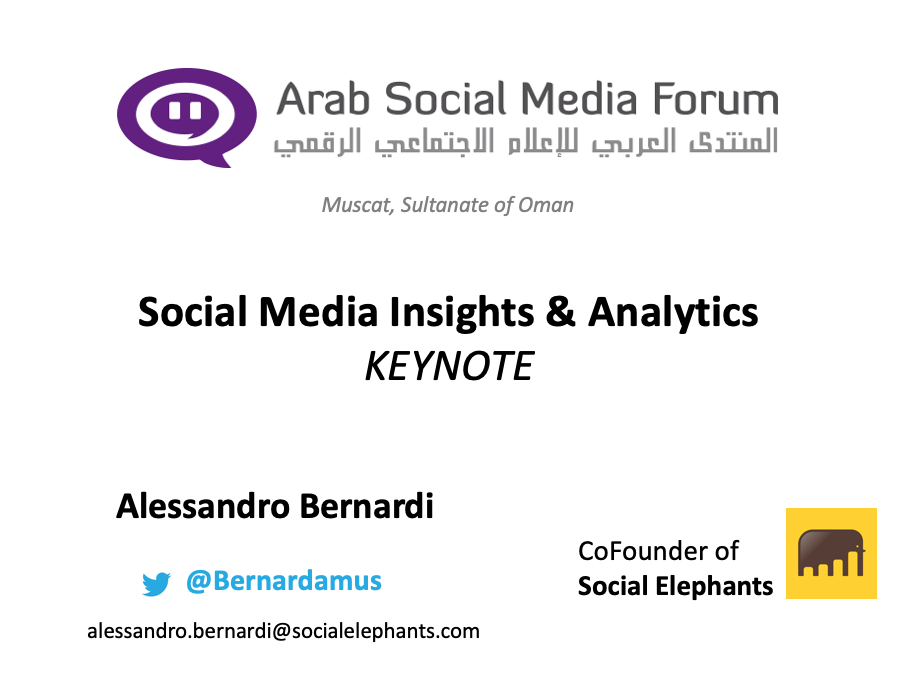 Arab Social Media Forum
المنتدى العربي للإعلام الاجتماعي الرقمي

Muscat, Sultanate of Oman

Social Media Insights & Analytics
KEYNOTE

Alessandro Bernardi

@Bernardamus

alessandro.bernardi@socialelephants.com

CoFounder of
Social Elephants